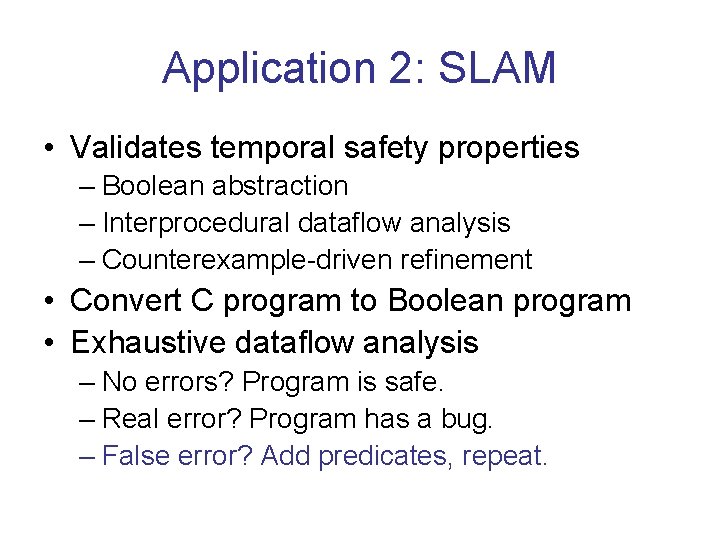 Application 2: SLAM

• Validates temporal safety properties
– Boolean abstraction
– Interprocedural dataflow analysis
– Counterexample-driven refinement
• Convert C program to Boolean program
• Exhaustive dataflow analysis
– No errors? Program is safe.
– Real error? Program has a bug.
– False error? Add predicates, repeat.